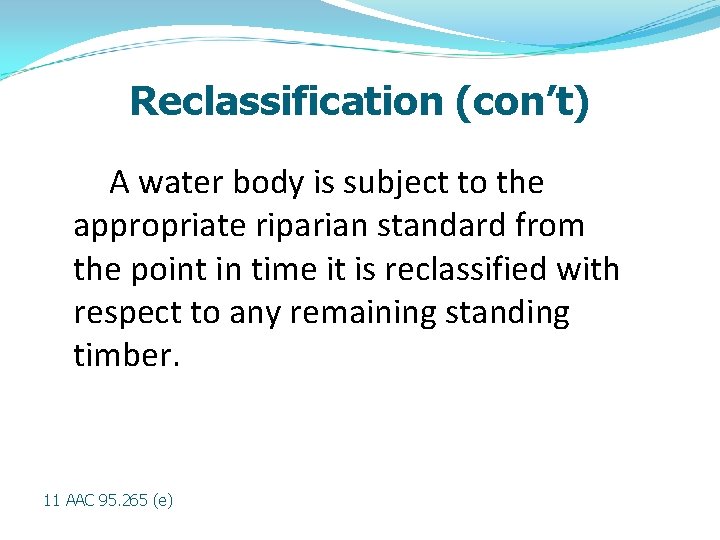 Reclassification (con’t)

A water body is subject to the appropriate riparian standard from the point in time it is reclassified with respect to any remaining standing timber.

11 AAC 95.265 (e)